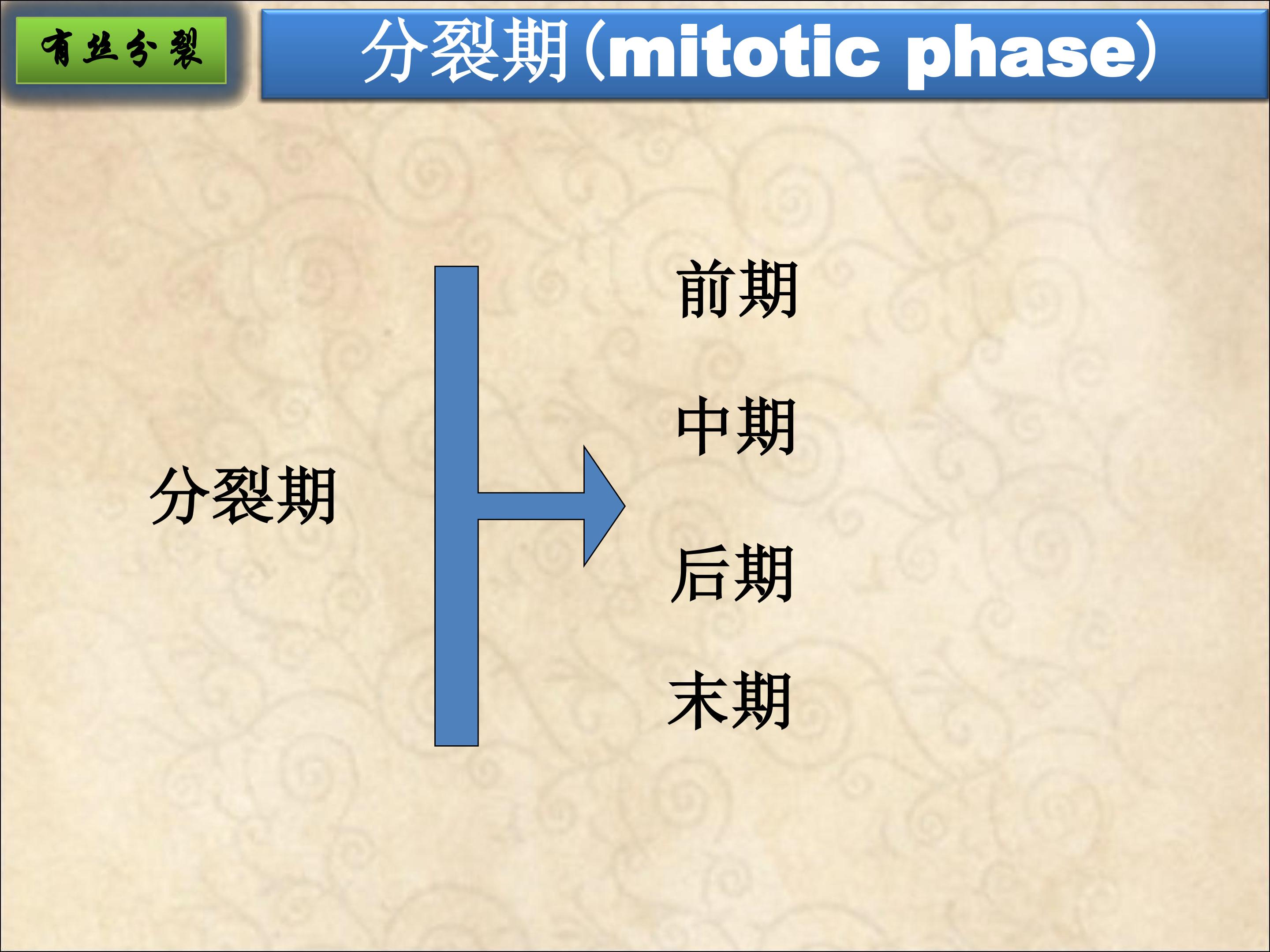 有丝分裂

分裂期（mitotic phase）

分裂期

前期

中期

后期

末期